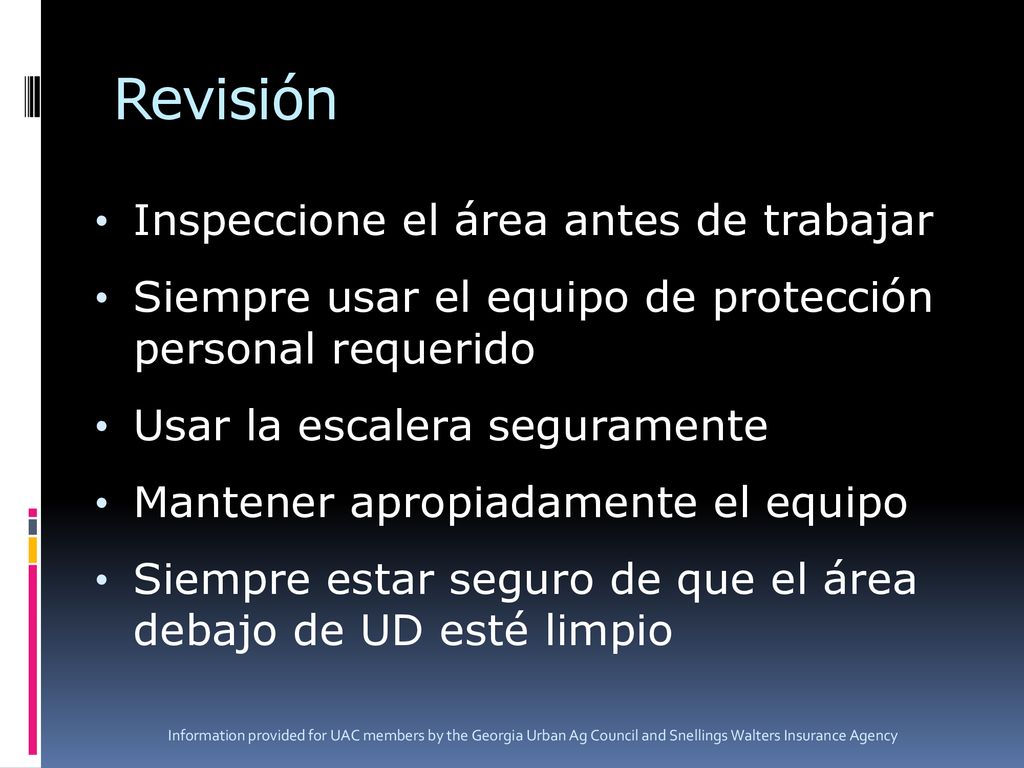 Revisión

• Inspeccione el área antes de trabajar
• Siempre usar el equipo de protección personal requerido
• Usar la escalera seguramente
• Mantener apropiadamente el equipo
• Siempre estar seguro de que el área debajo de UD esté limpio

Information provided for UAC members by the Georgia Urban Ag Council and Snellings Walters Insurance Agency